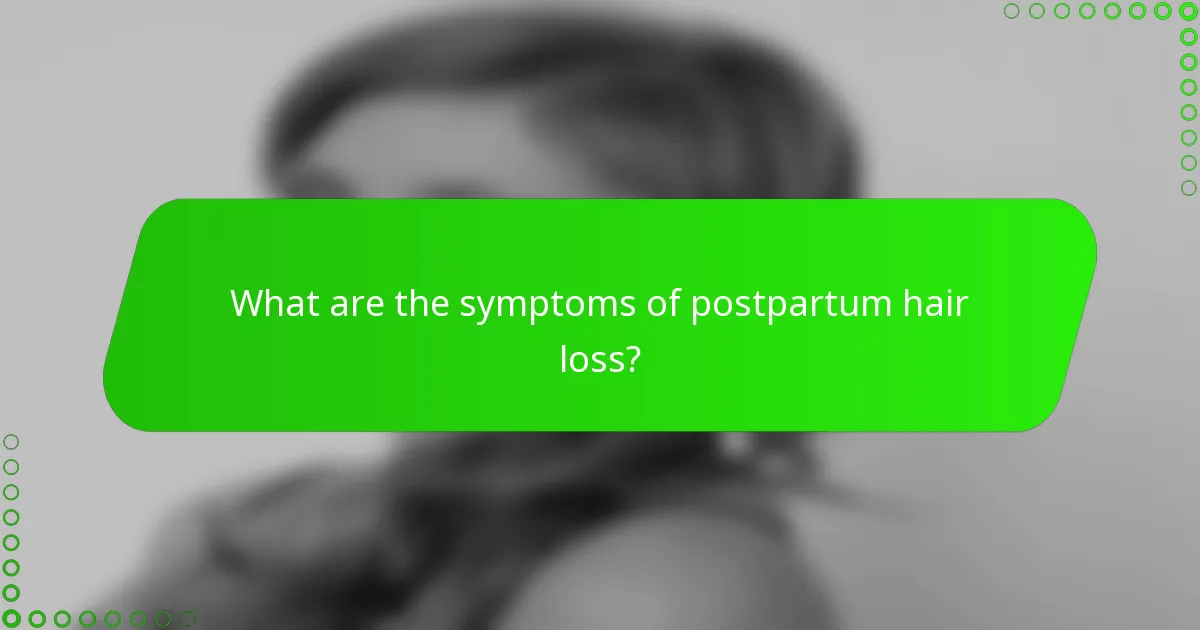 What are the symptoms of postpartum hair loss?